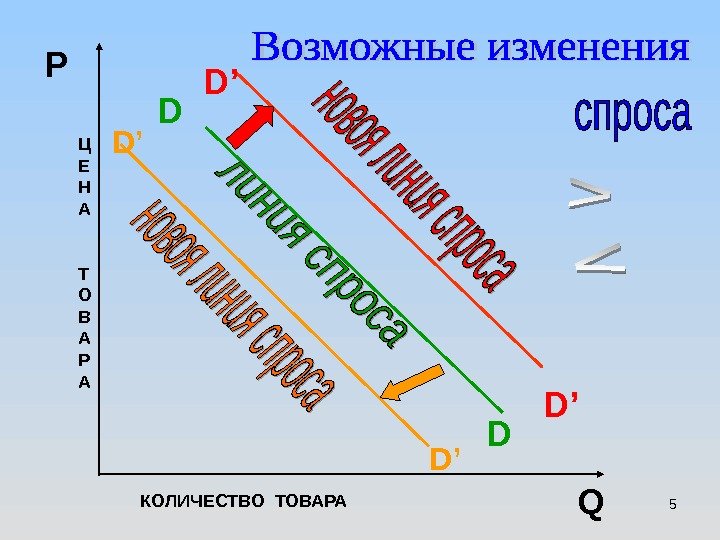 Возможные изменения

спроса

P

ЦЕНА ТОВАРА

D'

D

D'

новая линия спроса

линия спроса

новая линия спроса

>

<

D'

D

D'

КОЛИЧЕСТВО ТОВАРА

Q

5